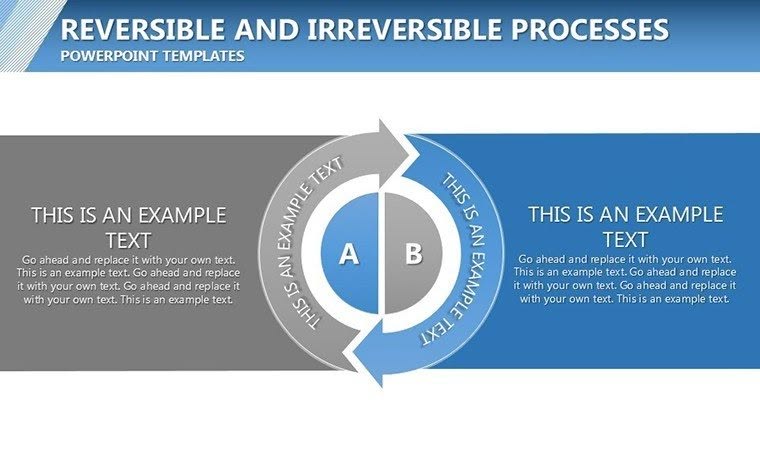 REVERSIBLE AND IRREVERSIBLE PROCESSES
POWERPOINT TEMPLATES

THIS IS AN EXAMPLE TEXT
Go ahead and replace it with your own text. This is an example text. Go ahead and replace it with your own text. Go ahead and replace it with your own text. This is an example text.

THIS IS AN EXAMPLE TEXT

A

B

THIS IS AN EXAMPLE TEXT

THIS IS AN EXAMPLE TEXT
Go ahead and replace it with your own text. This is an example text. Go ahead and replace it with your own text. Go ahead and replace it with your own text. This is an example text.